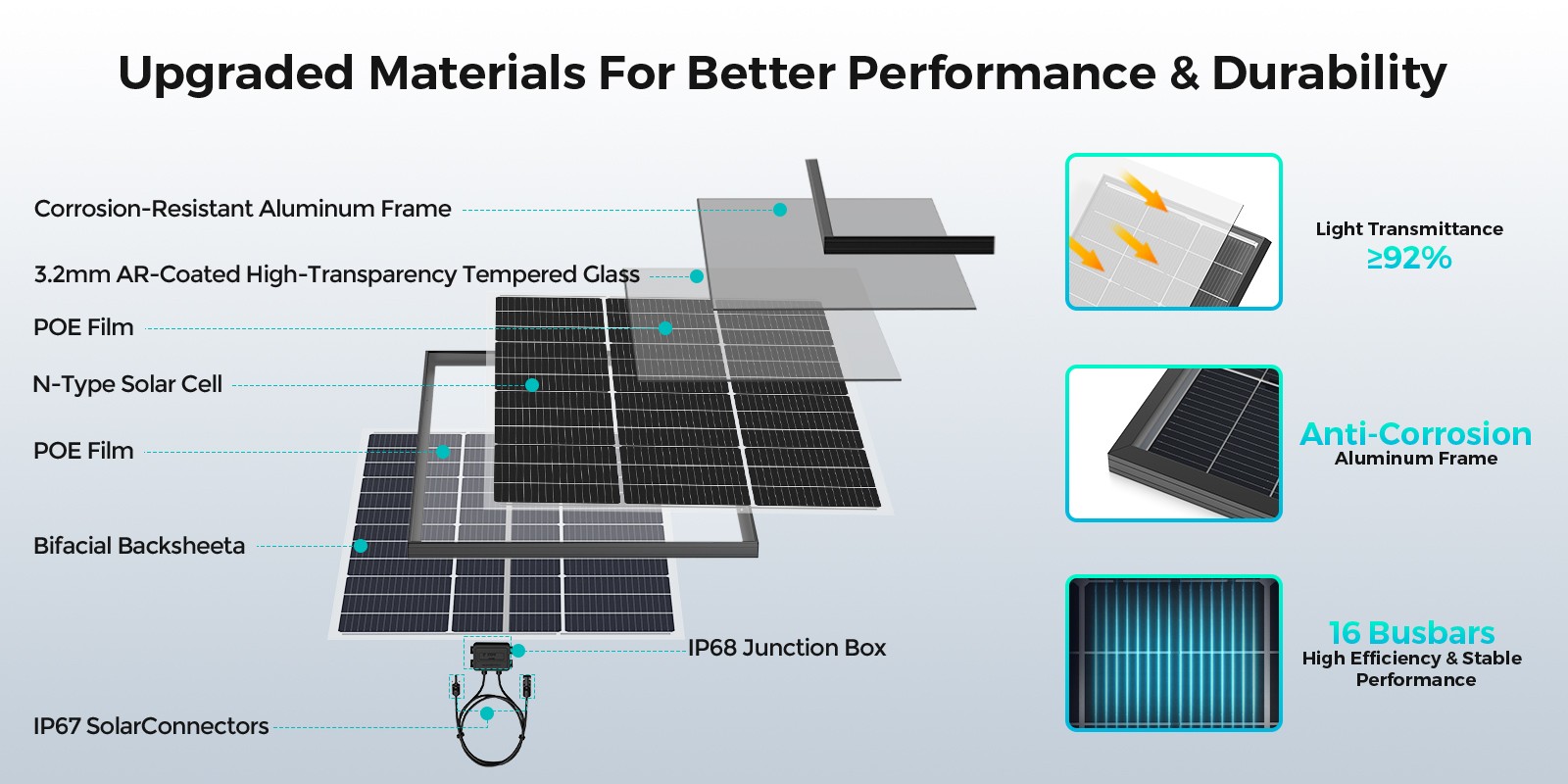 Upgraded Materials For Better Performance & Durability

Corrosion-Resistant Aluminum Frame

3.2mm AR-Coated High-Transparency Tempered Glass

POE Film

N-Type Solar Cell

POE Film

Bifacial Backsheeta

IP68 Junction Box

IP67 SolarConnectors

Light Transmittance
≥92%

Anti-Corrosion
Aluminum Frame

16 Busbars
High Efficiency & Stable Performance